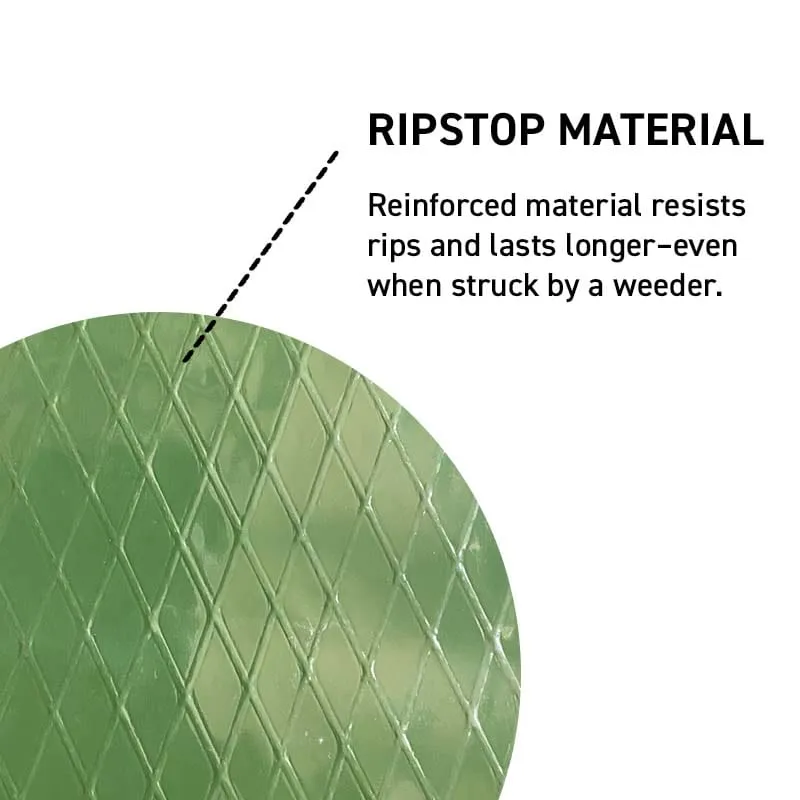 RIPSTOP MATERIAL

Reinforced material resists rips and lasts longer–even when struck by a weeder.